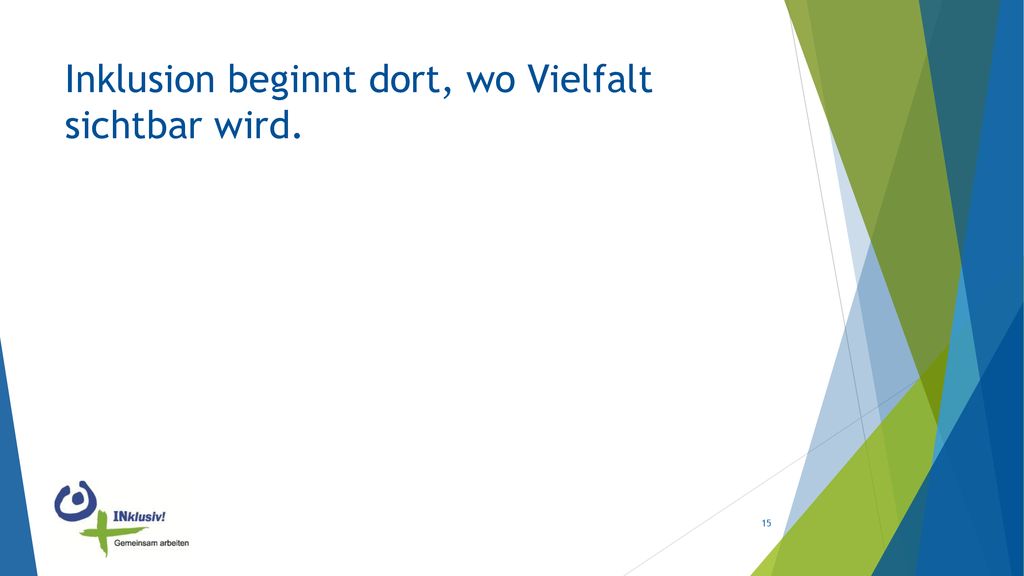 Inklusion beginnt dort, wo Vielfalt sichtbar wird.

INklusiv!
Gemeinsam arbeiten

15